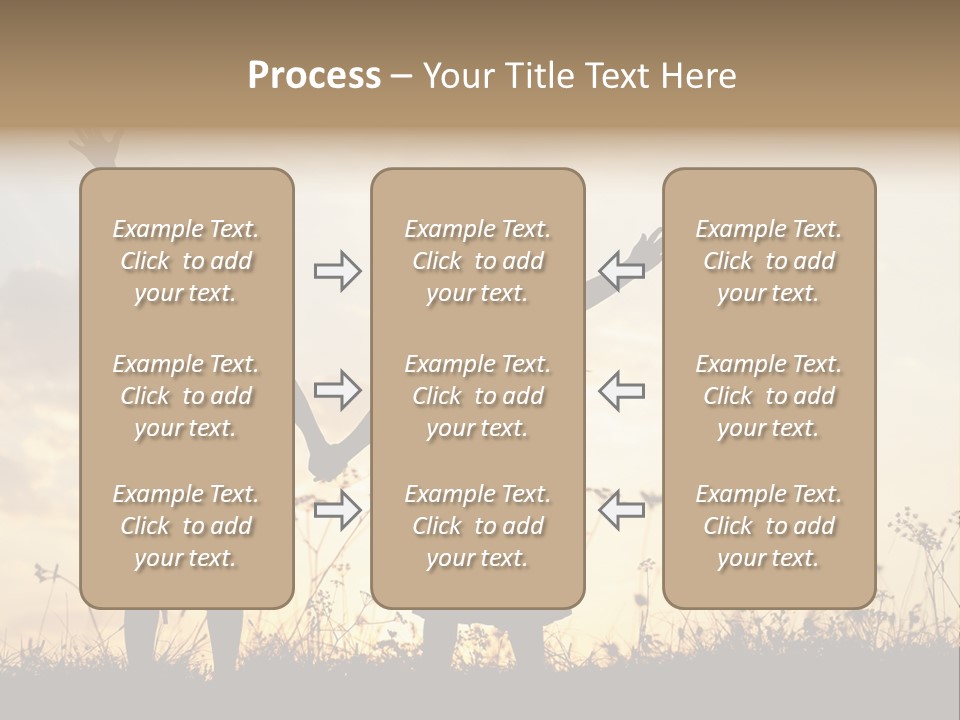 Process – Your Title Text Here

Example Text. Click to add your text.

Example Text. Click to add your text.

Example Text. Click to add your text.

Example Text. Click to add your text.

Example Text. Click to add your text.

Example Text. Click to add your text.

Example Text. Click to add your text.

Example Text. Click to add your text.

Example Text. Click to add your text.